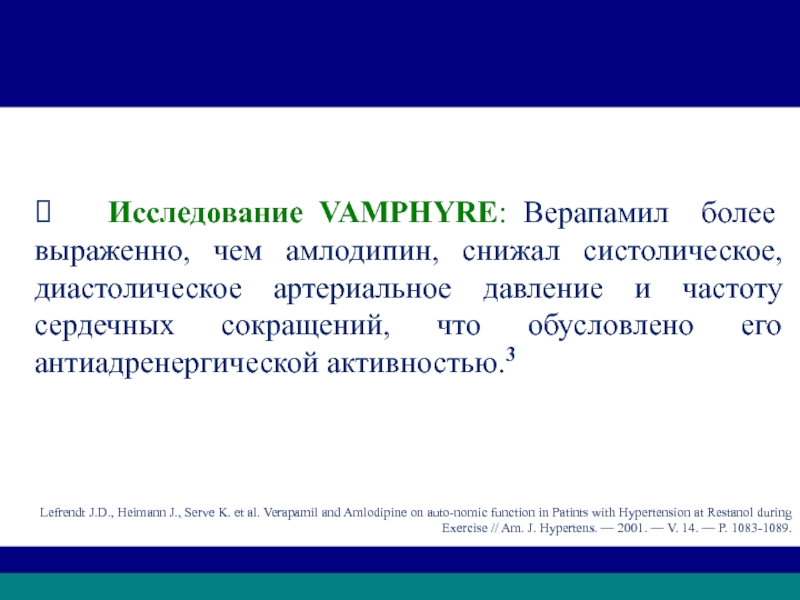 Исследование VAMPHYRE: Верапамил более выраженно, чем амлодипин, снижал систолическое, диастолическое артериальное давление и частоту сердечных сокращений, что обусловлено его антиадренергической активностью.$^3$

Lefrendt J.D., Heimann J., Serve K. et al. Verapamil and Amlodipine on auto-nomic function in Patints with Hypertension at Restanol during Exercise // Am. J. Hypertens. — 2001. — V. 14. — P. 1083-1089.